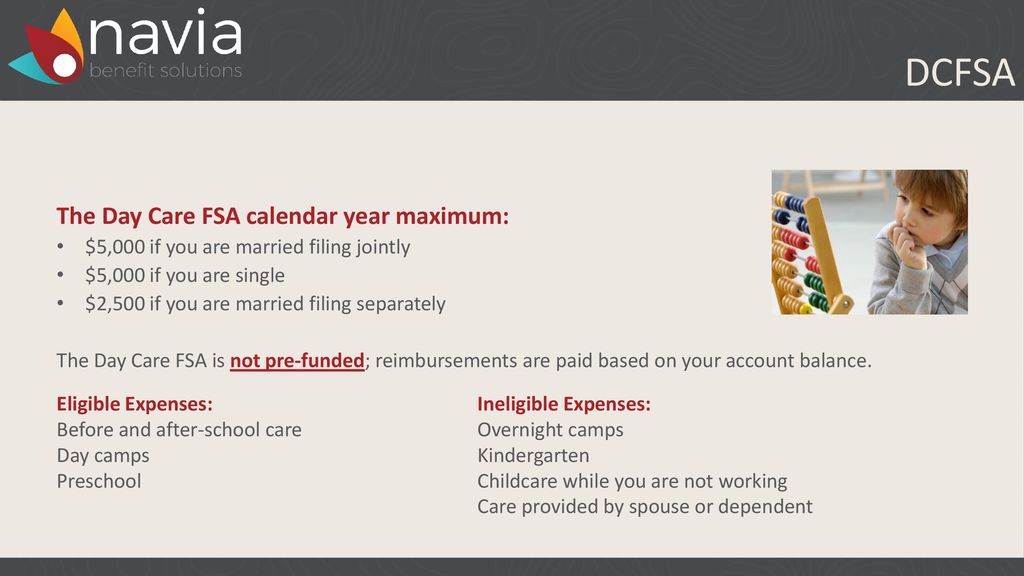 navia
benefit solutions

DCFSA

The Day Care FSA calendar year maximum:
• $5,000 if you are married filing jointly
• $5,000 if you are single
• $2,500 if you are married filing separately

The Day Care FSA is not pre-funded; reimbursements are paid based on your account balance.

Eligible Expenses:
Before and after-school care
Day camps
Preschool

Ineligible Expenses:
Overnight camps
Kindergarten
Childcare while you are not working
Care provided by spouse or dependent